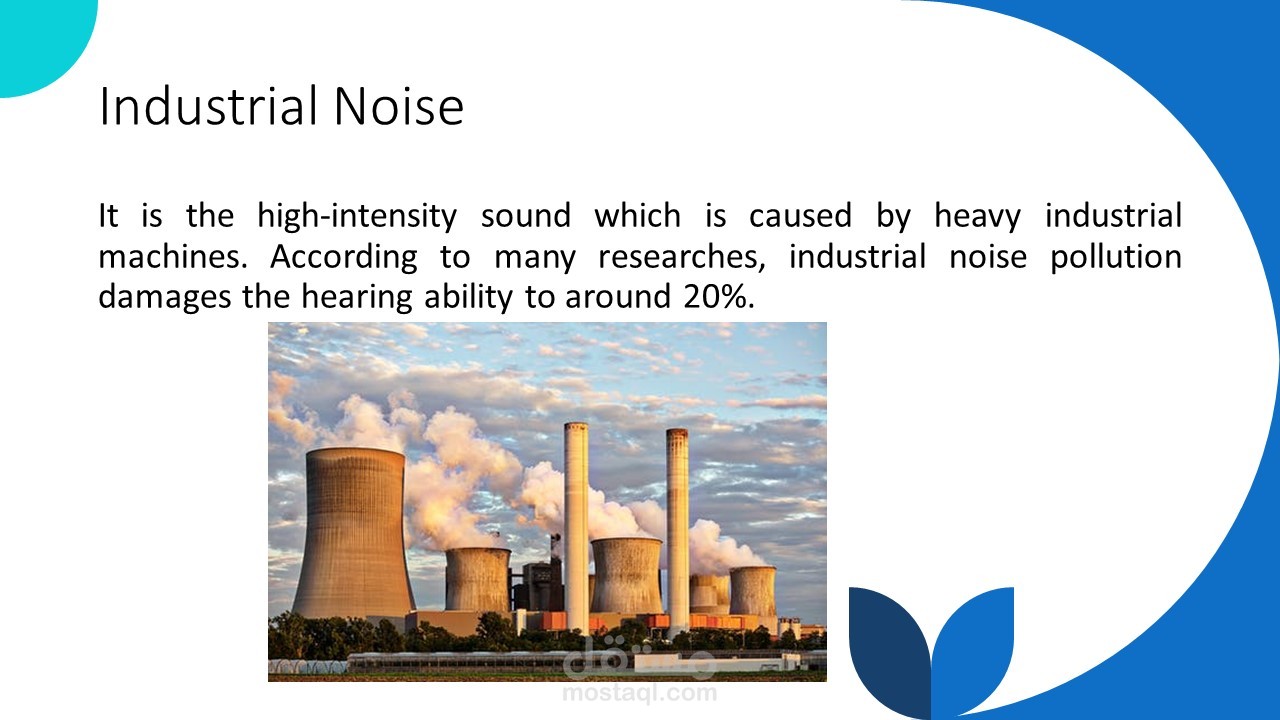 Industrial Noise

It is the high-intensity sound which is caused by heavy industrial machines. According to many researches, industrial noise pollution damages the hearing ability to around 20%.

مستقل
mostaql.com